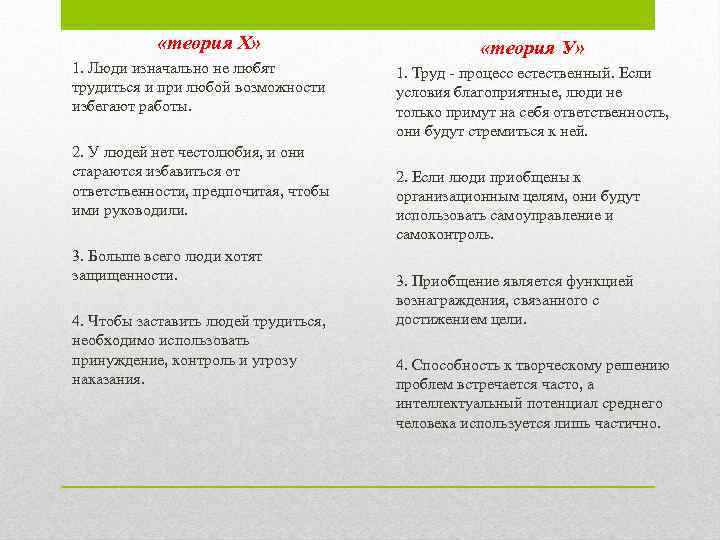 «теория Х»

1. Люди изначально не любят трудиться и при любой возможности избегают работы.

2. У людей нет честолюбия, и они стараются избавиться от ответственности, предпочитая, чтобы ими руководили.

3. Больше всего люди хотят защищенности.

4. Чтобы заставить людей трудиться, необходимо использовать принуждение, контроль и угрозу наказания.

«теория У»

1. Труд - процесс естественный. Если условия благоприятные, люди не только примут на себя ответственность, они будут стремиться к ней.

2. Если люди приобщены к организационным целям, они будут использовать самоуправление и самоконтроль.

3. Приобщение является функцией вознаграждения, связанного с достижением цели.

4. Способность к творческому решению проблем встречается часто, а интеллектуальный потенциал среднего человека используется лишь частично.